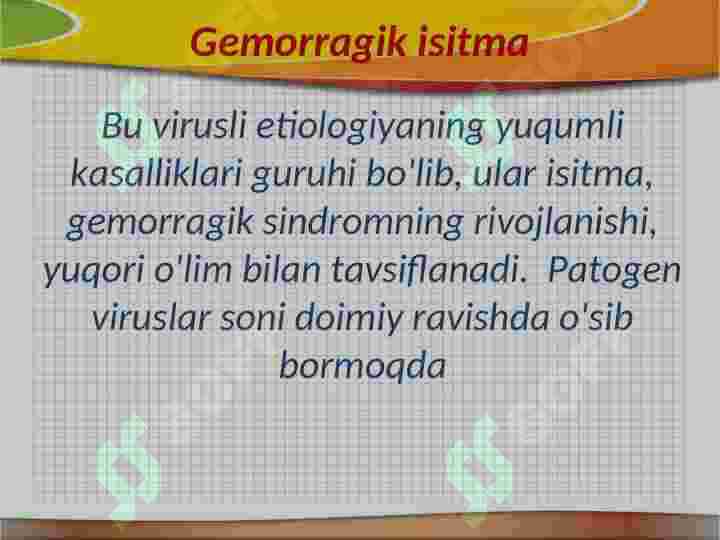 Gemorragik isitma

Bu virusli etiologiyaning yuqumli kasalliklari guruhi bo'lib, ular isitma, gemorragik sindromning rivojlanishi, yuqori o'lim bilan tavsiflanadi. Patogen viruslar soni doimiy ravishda o'sib bormoqda